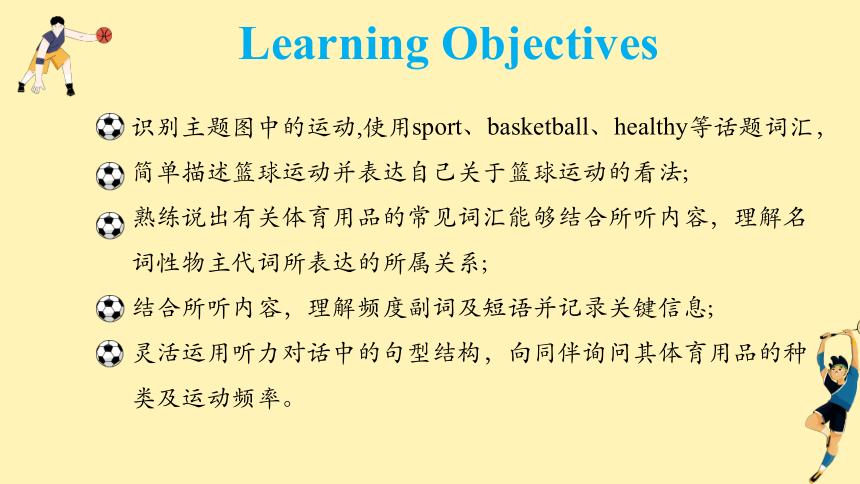 Learning Objectives

识别主题图中的运动,使用sport、basketball、healthy等话题词汇，

简单描述篮球运动并表达自己关于篮球运动的看法;

熟练说出有关体育用品的常见词汇能够结合所听内容，理解名词性物主代词所表达的所属关系;

结合所听内容，理解频度副词及短语并记录关键信息;

灵活运用听力对话中的句型结构，向同伴询问其体育用品的种类及运动频率。